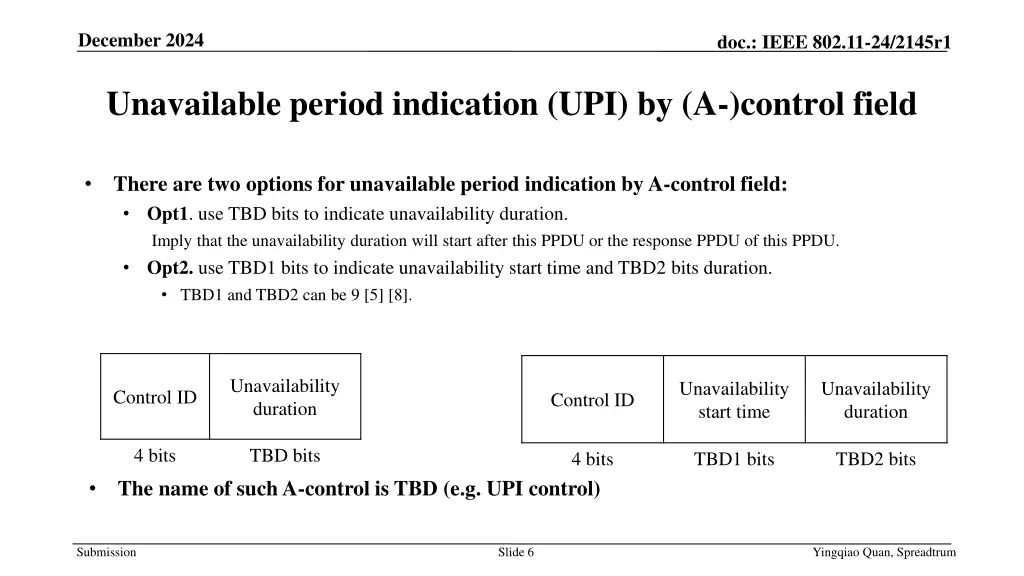 December 2024

doc.: IEEE 802.11-24/2145r1

Unavailable period indication (UPI) by (A-)control field

• There are two options for unavailable period indication by A-control field:
 • Opt1. use TBD bits to indicate unavailability duration.
 Imply that the unavailability duration will start after this PPDU or the response PPDU of this PPDU.
 • Opt2. use TBD1 bits to indicate unavailability start time and TBD2 bits duration.
 • TBD1 and TBD2 can be 9 [5] [8].

| Control ID | Unavailability duration |
|---|---|
| 4 bits | TBD bits |

| Control ID | Unavailability start time | Unavailability duration |
|---|---|---|
| 4 bits | TBD1 bits | TBD2 bits |

• The name of such A-control is TBD (e.g. UPI control)

Submission

Slide 6

Yingqiao Quan, Spreadtrum